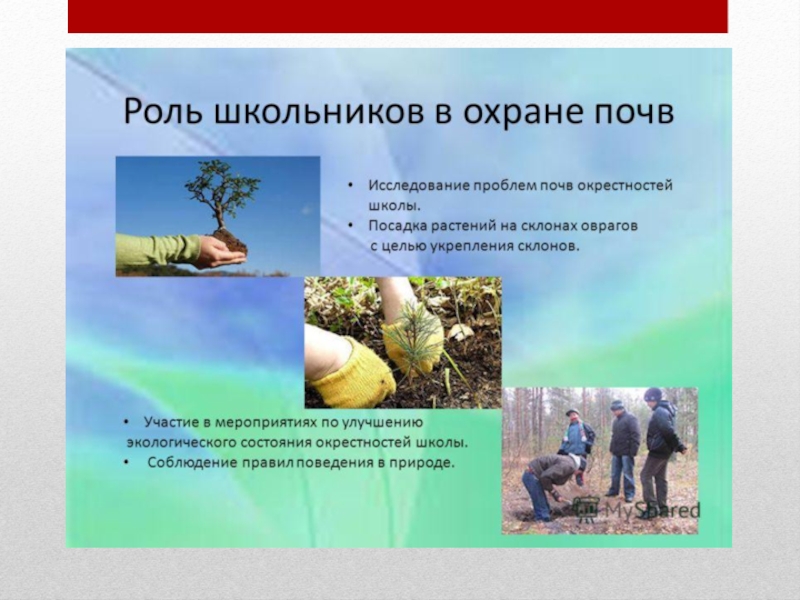 Роль школьников в охране почв

• Исследование проблем почв окрестностей школы.
• Посадка растений на склонах оврагов с целью укрепления склонов.

• Участие в мероприятиях по улучшению экологического состояния окрестностей школы.
• Соблюдение правил поведения в природе.

MyShared